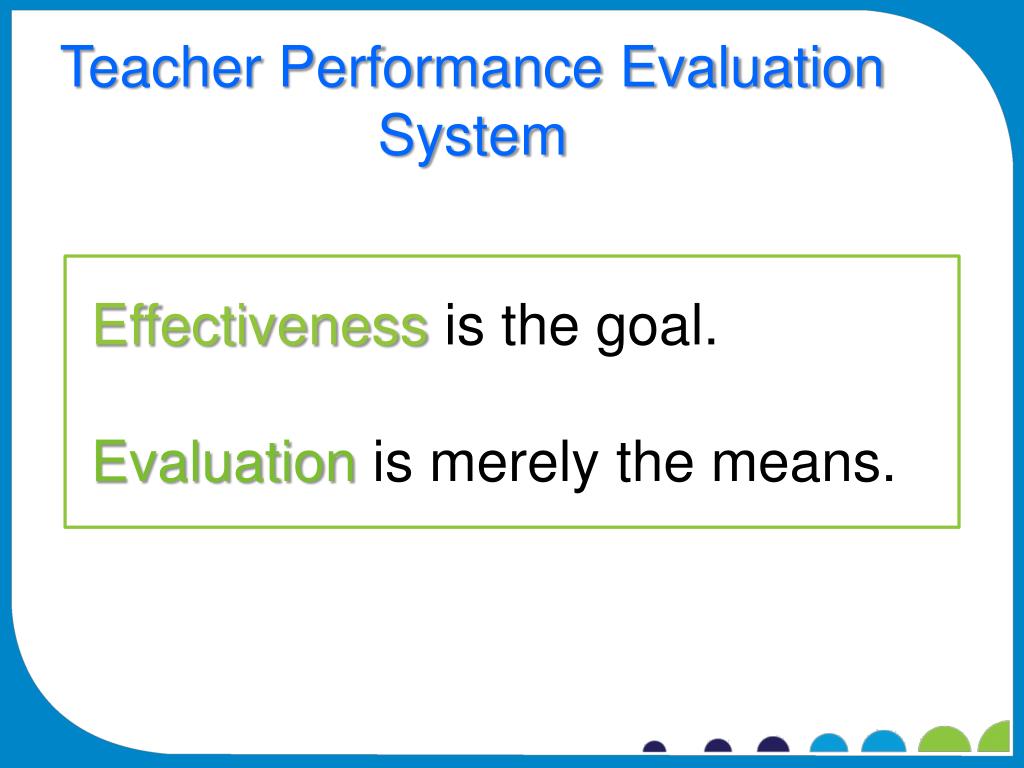 Teacher Performance Evaluation System

Effectiveness is the goal.

Evaluation is merely the means.